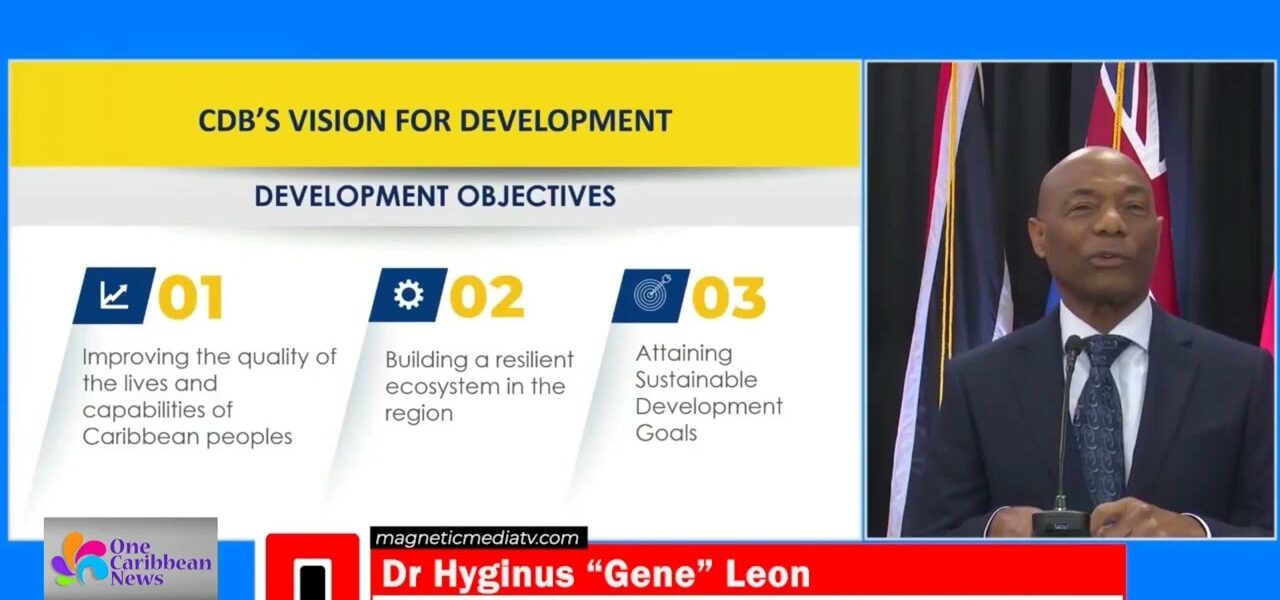 CDB'S VISION FOR DEVELOPMENT

DEVELOPMENT OBJECTIVES

01
Improving the quality of the lives and capabilities of Caribbean peoples

02
Building a resilient ecosystem in the region

03
Attaining Sustainable Development Goals

One Caribbean News

magneticmediatv.com

Dr Hyginus "Gene" Leon